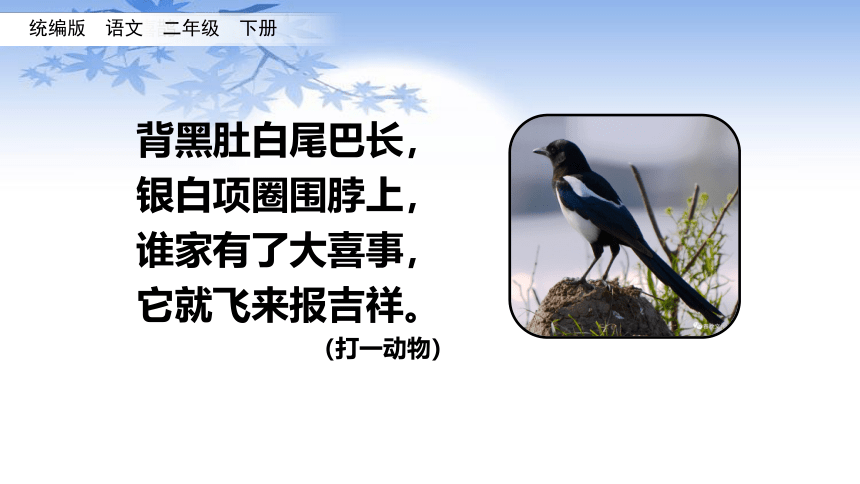 统编版　语文　二年级　下册

背黑肚白尾巴长，
银白项圈围脖上，
谁家有了大喜事，
它就飞来报吉祥。
（打一动物）